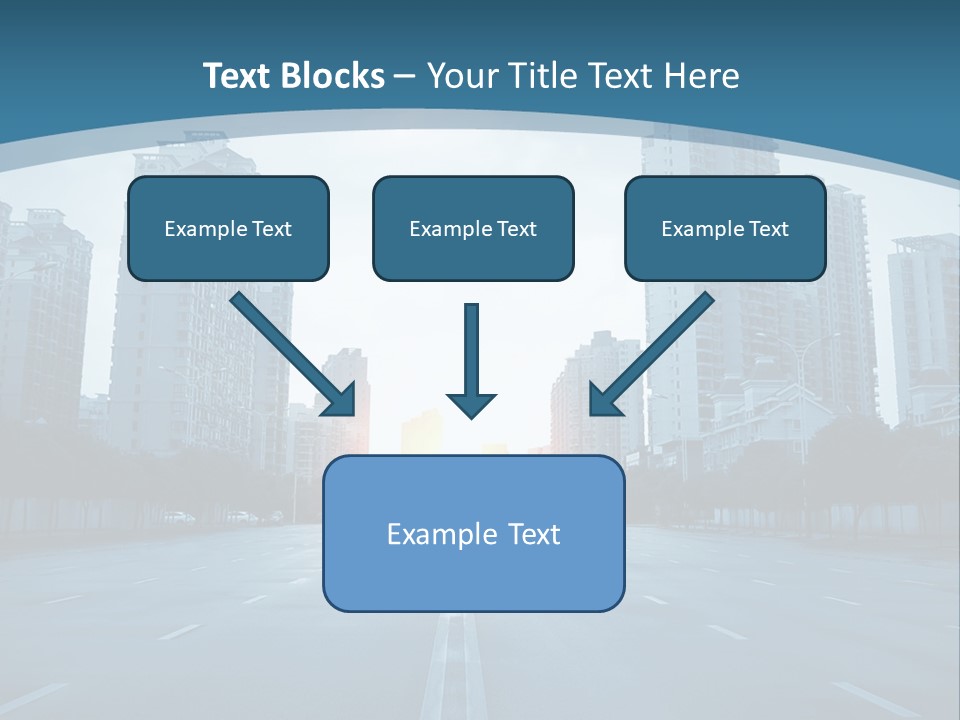 Text Blocks – Your Title Text Here

Example Text

Example Text

Example Text

Example Text